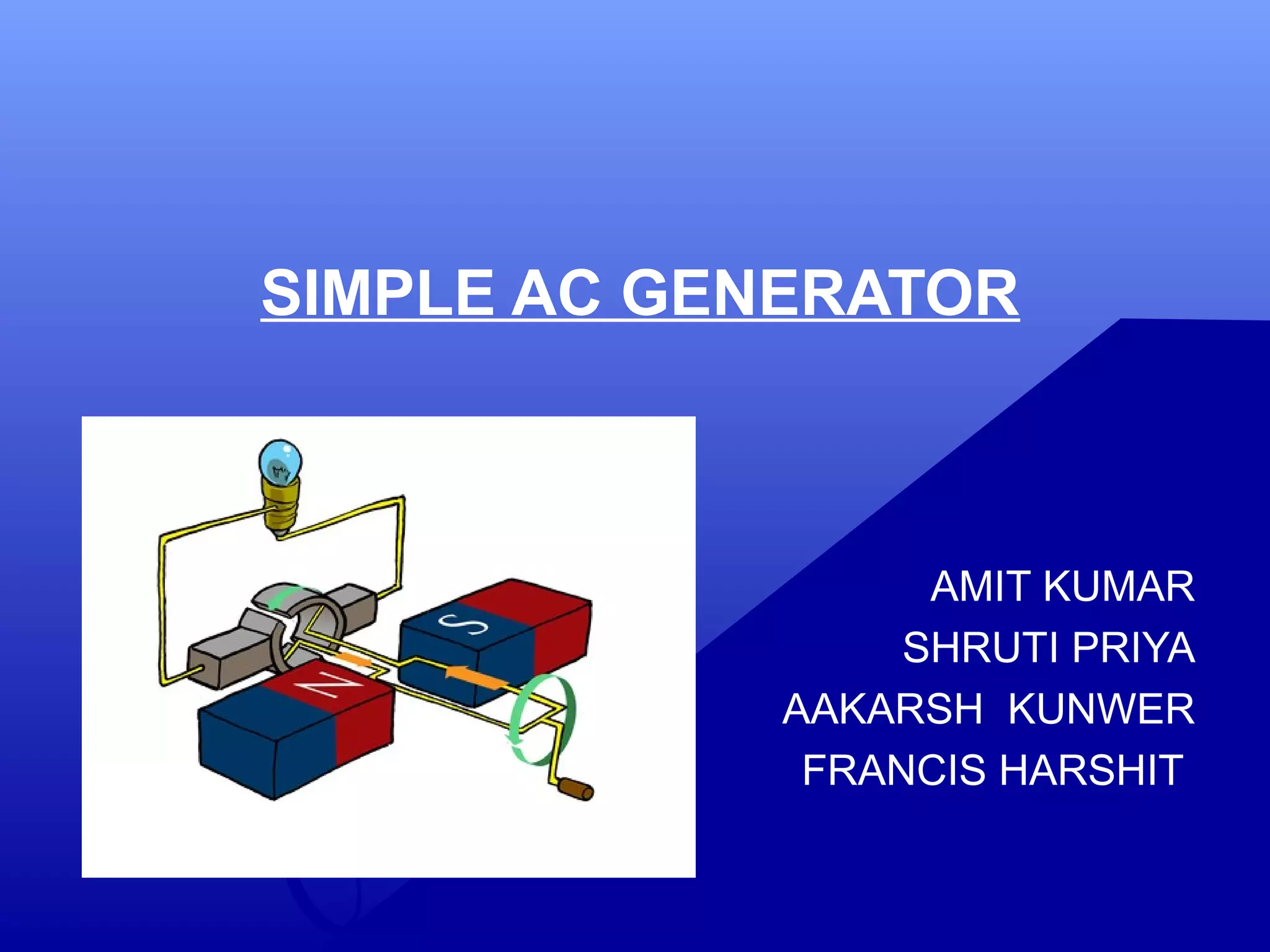 SIMPLE AC GENERATOR

S

N

AMIT KUMAR
SHRUTI PRIYA
AAKARSH KUNWER
FRANCIS HARSHIT